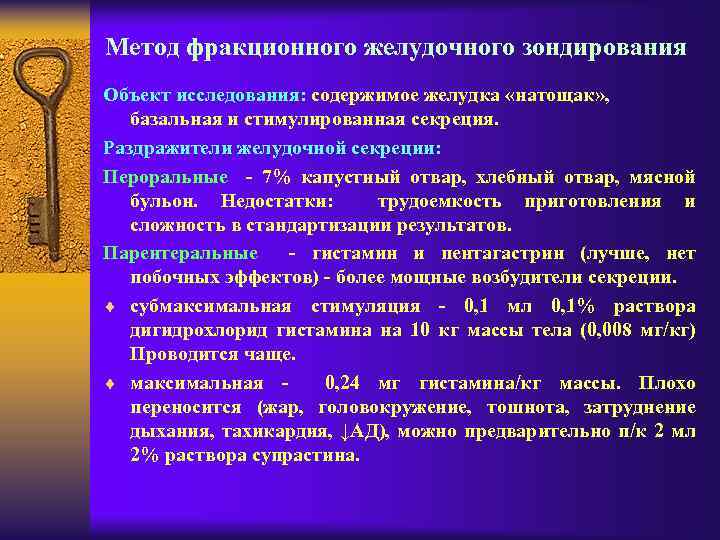 Метод фракционного желудочного зондирования

Объект исследования: содержимое желудка «натощак», базальная и стимулированная секреция.

Раздражители желудочной секреции:

Пероральные - 7% капустный отвар, хлебный отвар, мясной бульон. Недостатки: трудоемкость приготовления и сложность в стандартизации результатов.

Парентеральные - гистамин и пентагастрин (лучше, нет побочных эффектов) - более мощные возбудители секреции.

♦ субмаксимальная стимуляция - 0,1 мл 0,1% раствора дигидрохлорид гистамина на 10 кг массы тела (0,008 мг/кг) Проводится чаще.

♦ максимальная - 0,24 мг гистамина/кг массы. Плохо переносится (жар, головокружение, тошнота, затруднение дыхания, тахикардия, ↓АД), можно предварительно п/к 2 мл 2% раствора супрастина.